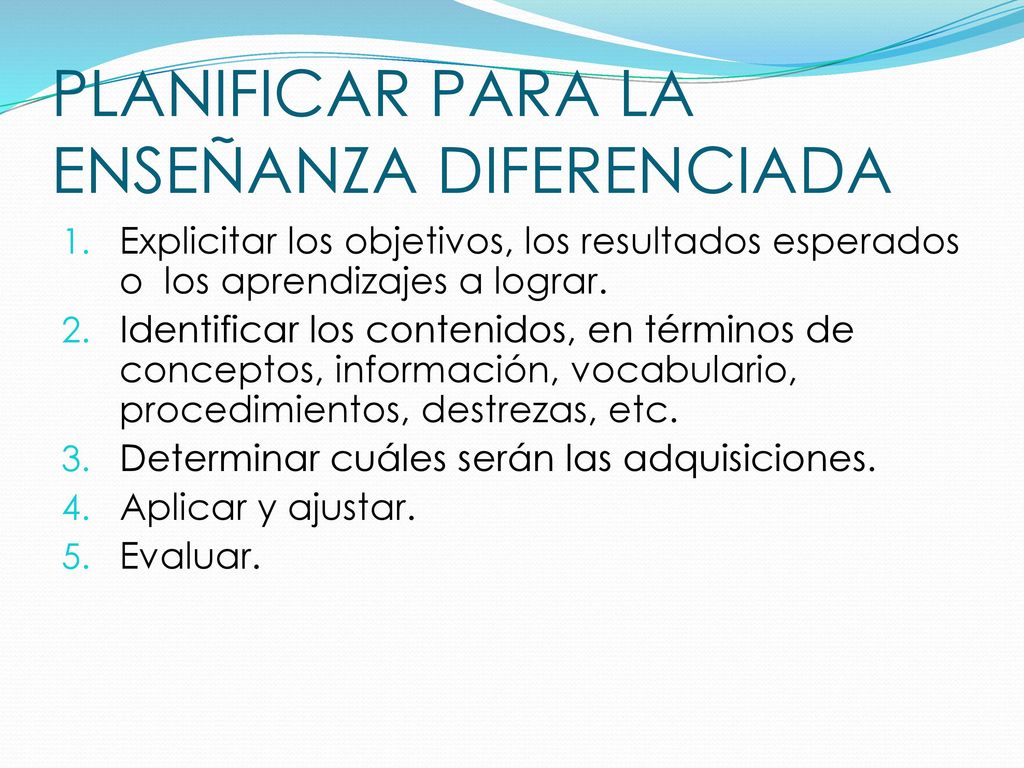 PLANIFICAR PARA LA ENSEÑANZA DIFERENCIADA

1. Explicitar los objetivos, los resultados esperados o los aprendizajes a lograr.
2. Identificar los contenidos, en términos de conceptos, información, vocabulario, procedimientos, destrezas, etc.
3. Determinar cuáles serán las adquisiciones.
4. Aplicar y ajustar.
5. Evaluar.